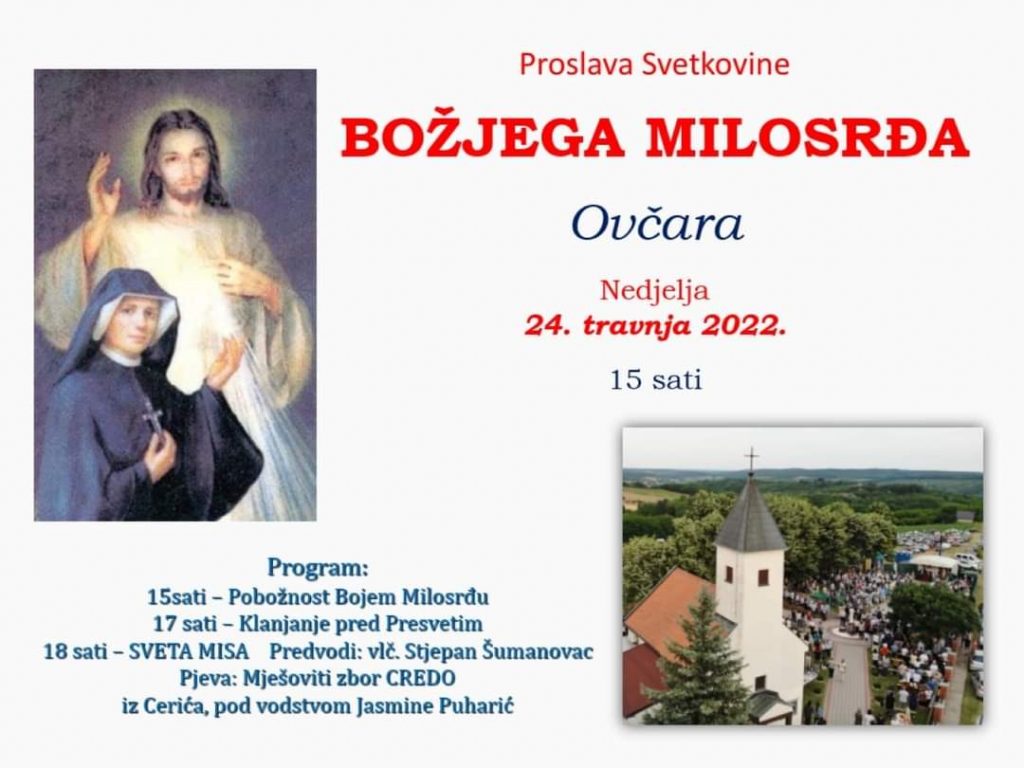 Proslava Svetkovine

BOŽJEGA MILOSRĐA

Ovčara

Nedjelja
24. travnja 2022.

15 sati

Program:
15sati – Pobožnost Bojem Milosrđu
17 sati – Klanjanje pred Presvetim
18 sati – SVETA MISA Predvodi: vlč. Stjepan Šumanovac
Pjeva: Mješoviti zbor CREDO
iz Cerića, pod vodstvom Jasmine Puharić